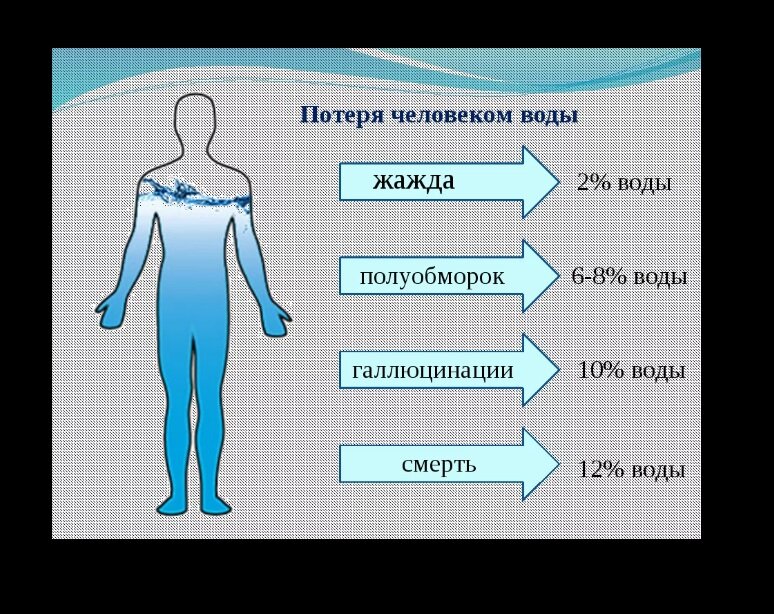 Потеря человеком воды

жажда

2% воды

полуобморок

6-8% воды

галлюцинации

10% воды

смерть

12% воды